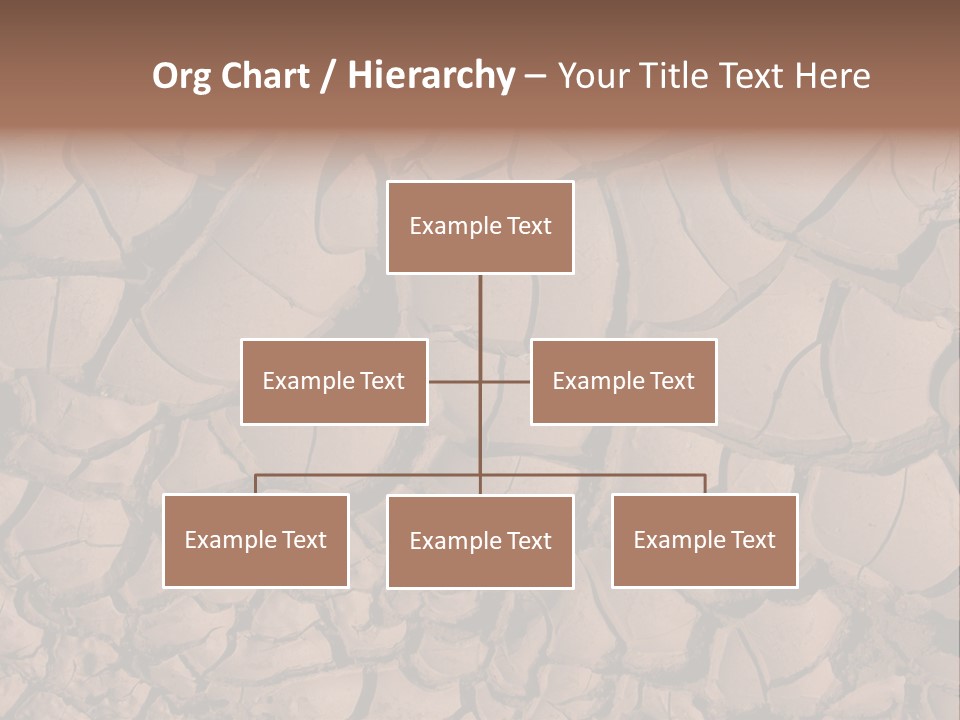 Org Chart / Hierarchy – Your Title Text Here

Example Text

Example Text

Example Text

Example Text

Example Text

Example Text